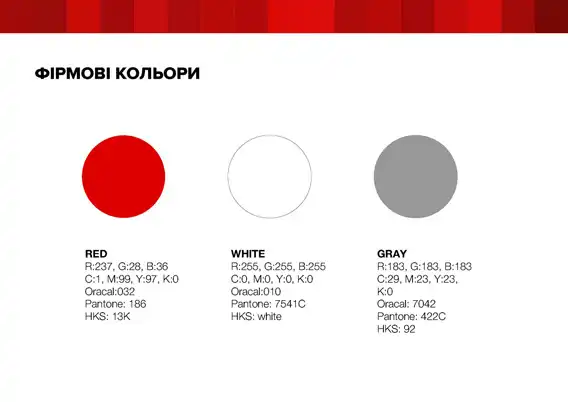 ФІРМОВІ КОЛЬОРИ

RED
R:237, G:28, B:36
C:1, M:99, Y:97, K:0
Oracal:032
Pantone: 186
HKS: 13K

WHITE
R:255, G:255, B:255
C:0, M:0, Y:0, K:0
Oracal:010
Pantone: 7541C
HKS: white

GRAY
R:183, G:183, B:183
C:29, M:23, Y:23, K:0
Oracal: 7042
Pantone: 422C
HKS: 92